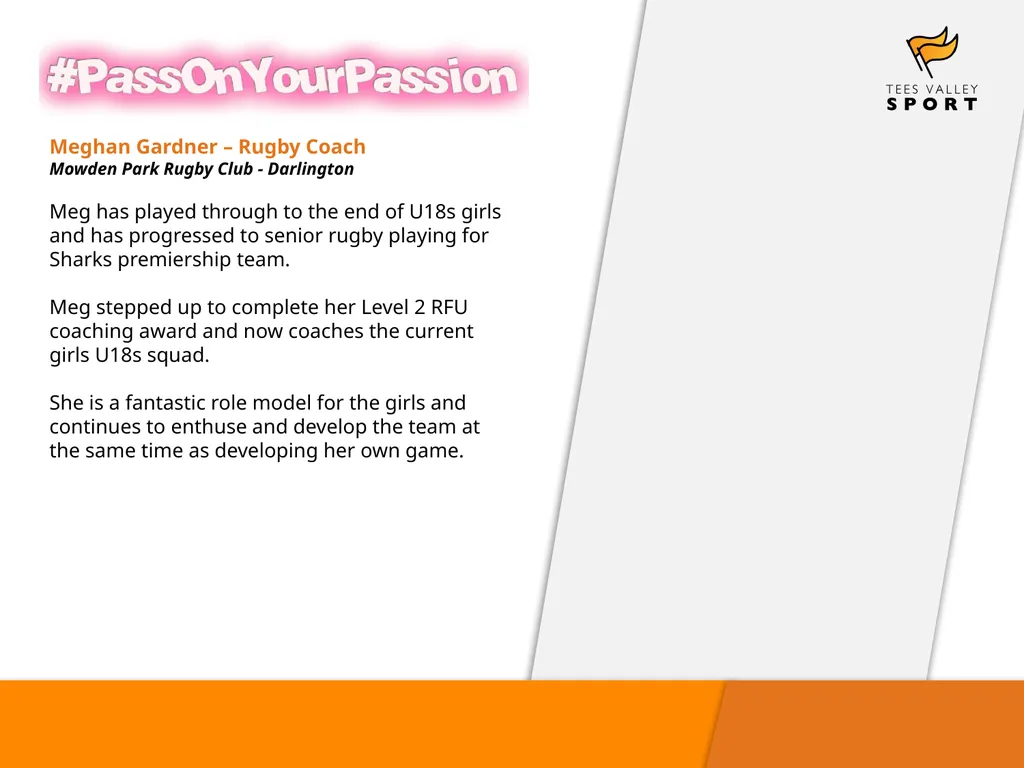 #PassOnYourPassion

TEES VALLEY
SPORT

Meghan Gardner – Rugby Coach
Mowden Park Rugby Club - Darlington

Meg has played through to the end of U18s girls and has progressed to senior rugby playing for Sharks premiership team.

Meg stepped up to complete her Level 2 RFU coaching award and now coaches the current girls U18s squad.

She is a fantastic role model for the girls and continues to enthuse and develop the team at the same time as developing her own game.